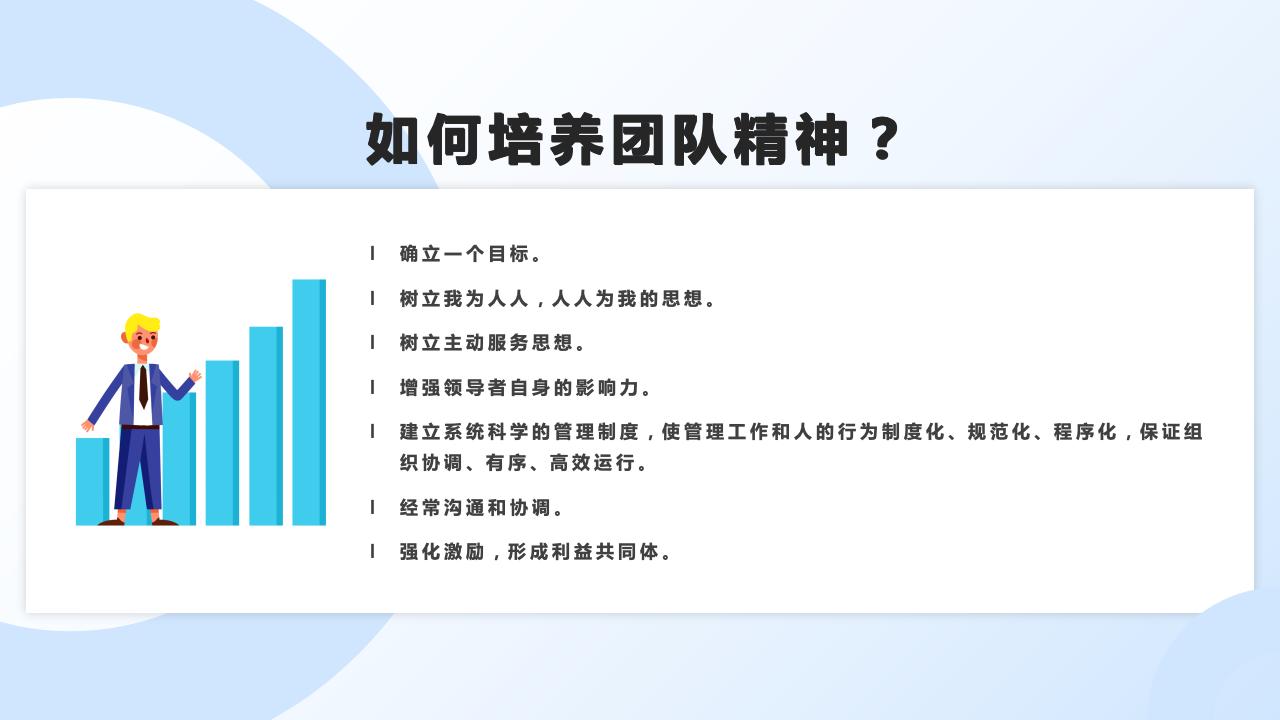 如何培养团队精神？

l 确立一个目标。

l 树立我为人人，人人为我的思想。

l 树立主动服务思想。

l 增强领导者自身的影响力。

l 建立系统科学的管理制度，使管理工作和人的行为制度化、规范化、程序化，保证组织协调、有序、高效运行。

l 经常沟通和协调。

l 强化激励，形成利益共同体。